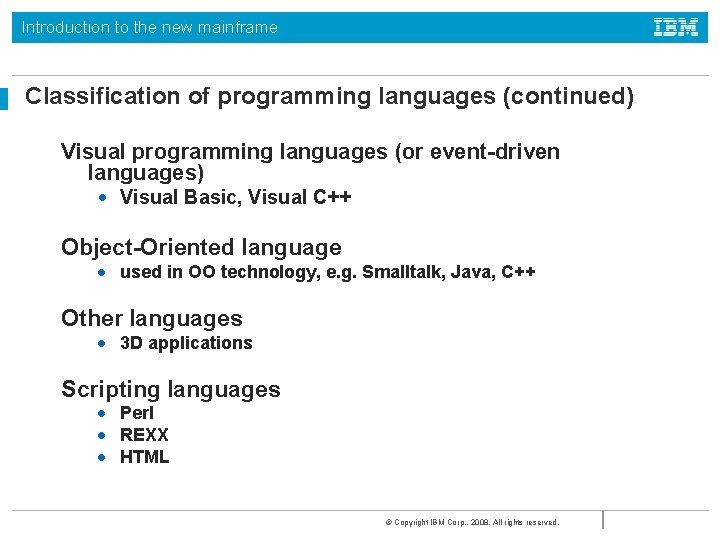 Introduction to the new mainframe

IBM

Classification of programming languages (continued)

Visual programming languages (or event-driven languages)
• Visual Basic, Visual C++

Object-Oriented language
• used in OO technology, e.g. Smalltalk, Java, C++

Other languages
• 3D applications

Scripting languages
• Perl
• REXX
• HTML

© Copyright IBM Corp., 2008. All rights reserved.